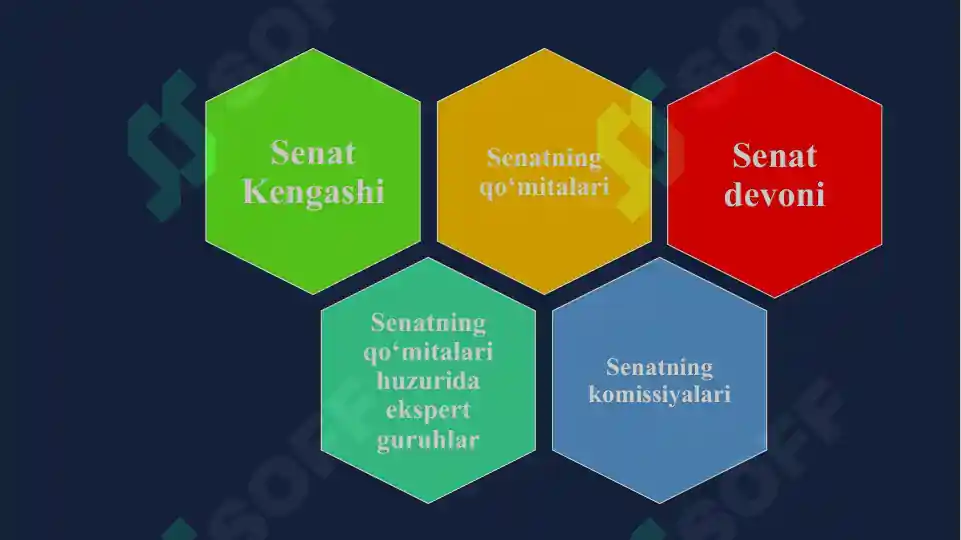 Senat Kengashi

Senatning qo‘mitalari

Senat devoni

Senatning qo‘mitalari huzurida ekspert guruhlar

Senatning komissiyalari

SOFF